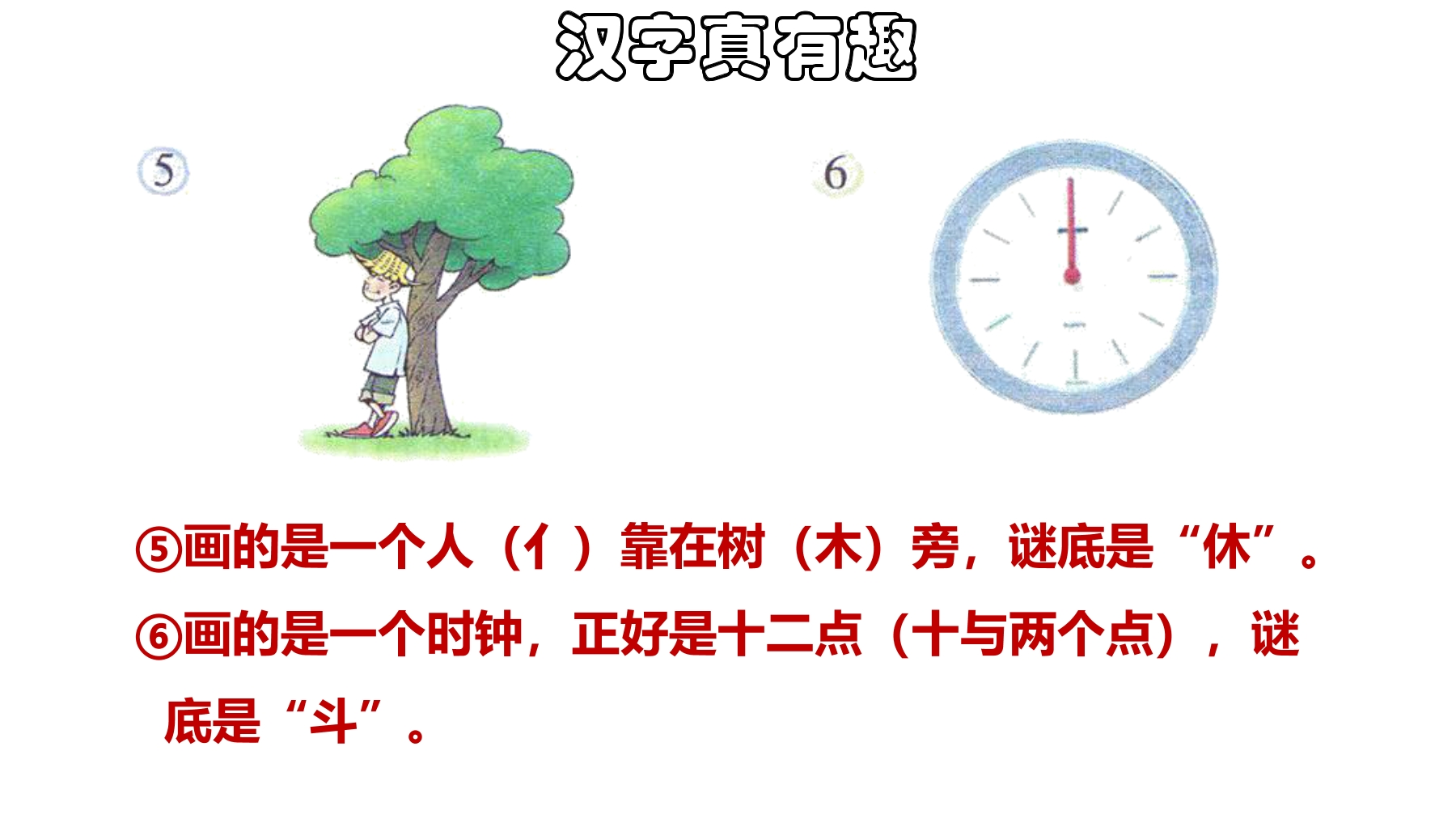 汉字真有趣

5

6

⑤画的是一个人（亻）靠在树（木）旁，谜底是“休”。

⑥画的是一个时钟，正好是十二点（十与两个点），谜底是“斗”。